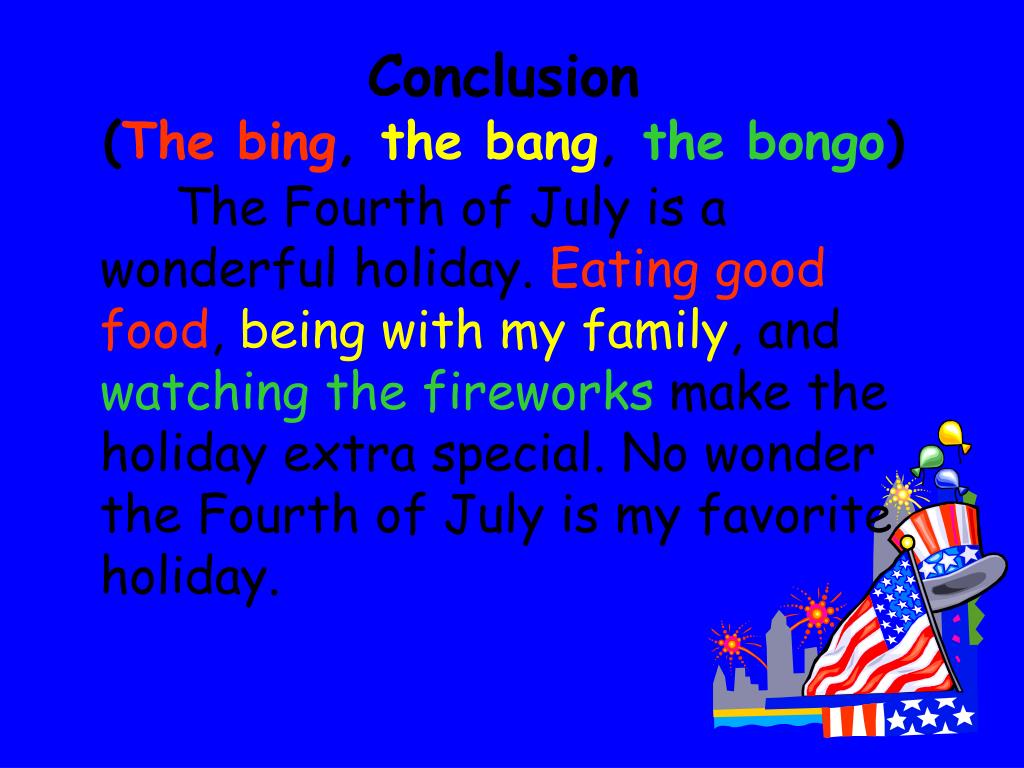 Conclusion
(The bing, the bang, the bongo)

The Fourth of July is a wonderful holiday. Eating good food, being with my family, and watching the fireworks make the holiday extra special. No wonder the Fourth of July is my favorite holiday.